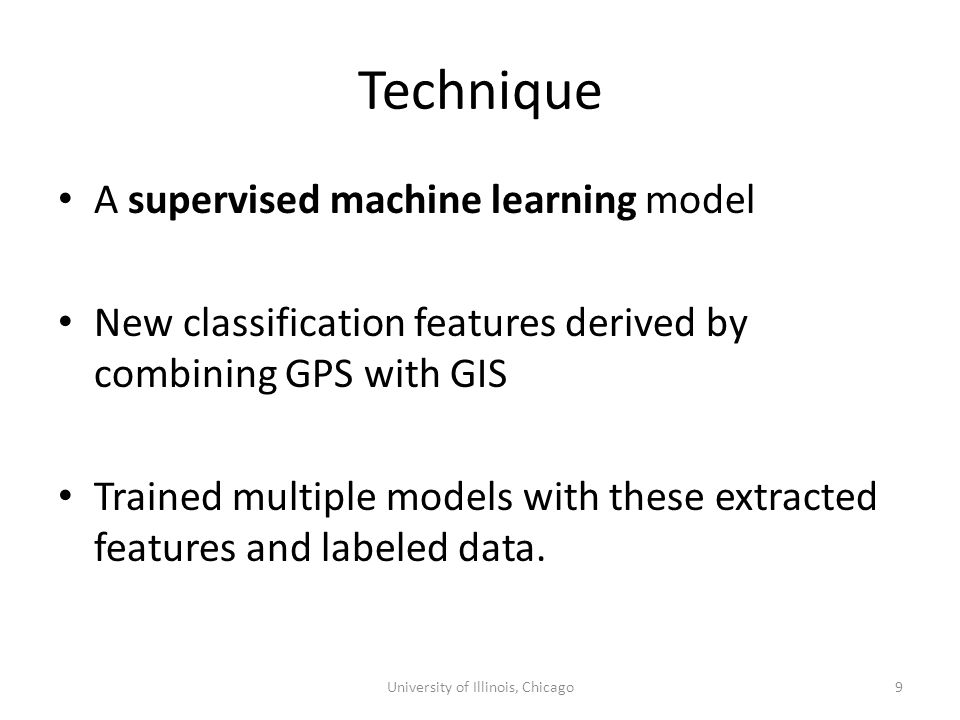 Technique

• A supervised machine learning model

• New classification features derived by combining GPS with GIS

• Trained multiple models with these extracted features and labeled data.

University of Illinois, Chicago

9